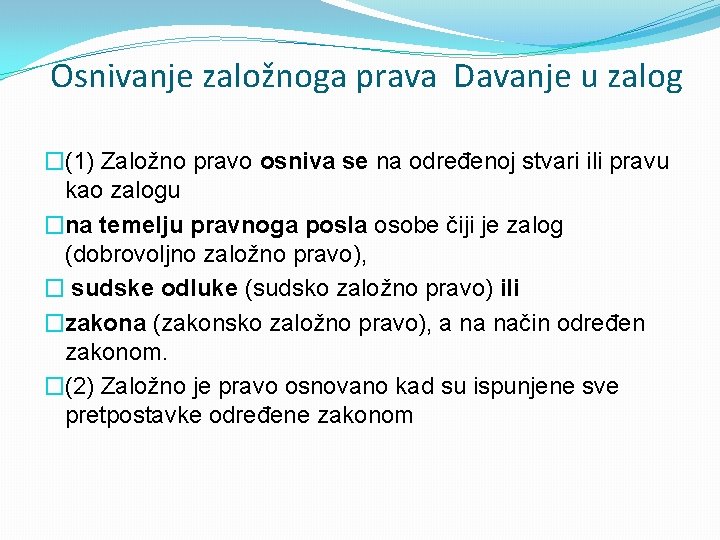 Osnivanje založnoga prava Davanje u zalog

□(1) Založno pravo osniva se na određenoj stvari ili pravu kao zalogu

□na temelju pravnoga posla osobe čiji je zalog (dobrovoljno založno pravo),

□ sudske odluke (sudsko založno pravo) ili

□zakona (zakonsko založno pravo), a na način određen zakonom.

□(2) Založno je pravo osnovano kad su ispunjene sve pretpostavke određene zakonom